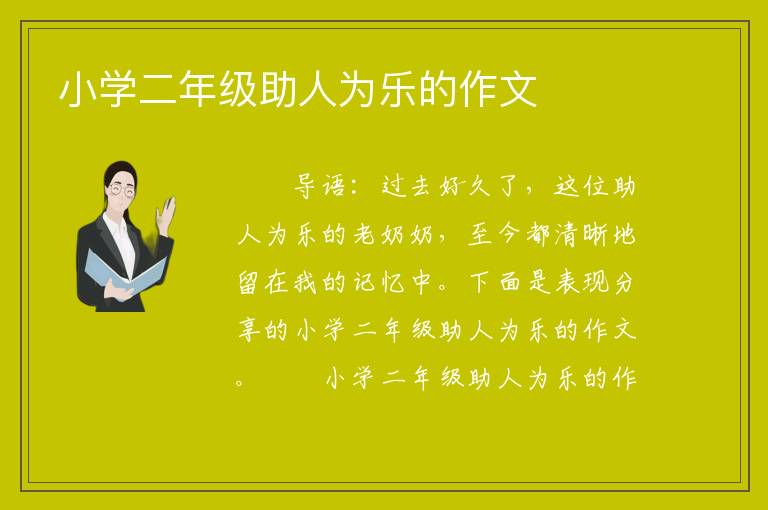 小学二年级助人为乐的作文

导语：过去好久了，这位助人为乐的老奶奶，至今都清晰地留在我的记忆中。下面是表现分享的小学二年级助人为乐的作文。　　小学二年级助人为乐的作